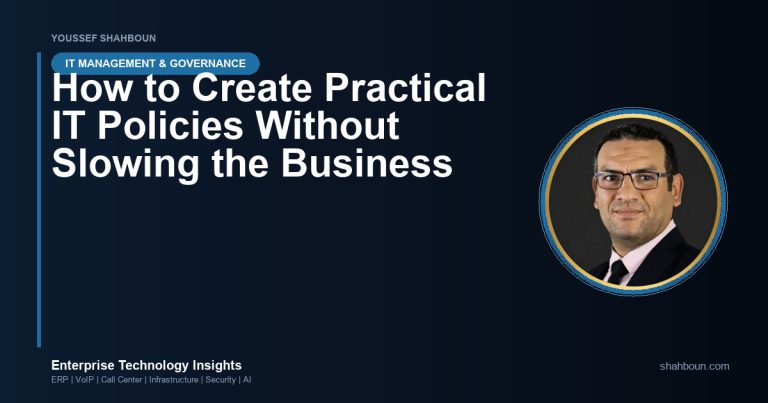 YOUSSEF SHAHBOUN

IT MANAGEMENT & GOVERNANCE

How to Create Practical IT Policies Without Slowing the Business

Enterprise Technology Insights
ERP | VoIP | Call Center | Infrastructure | Security | AI

shahboun.com